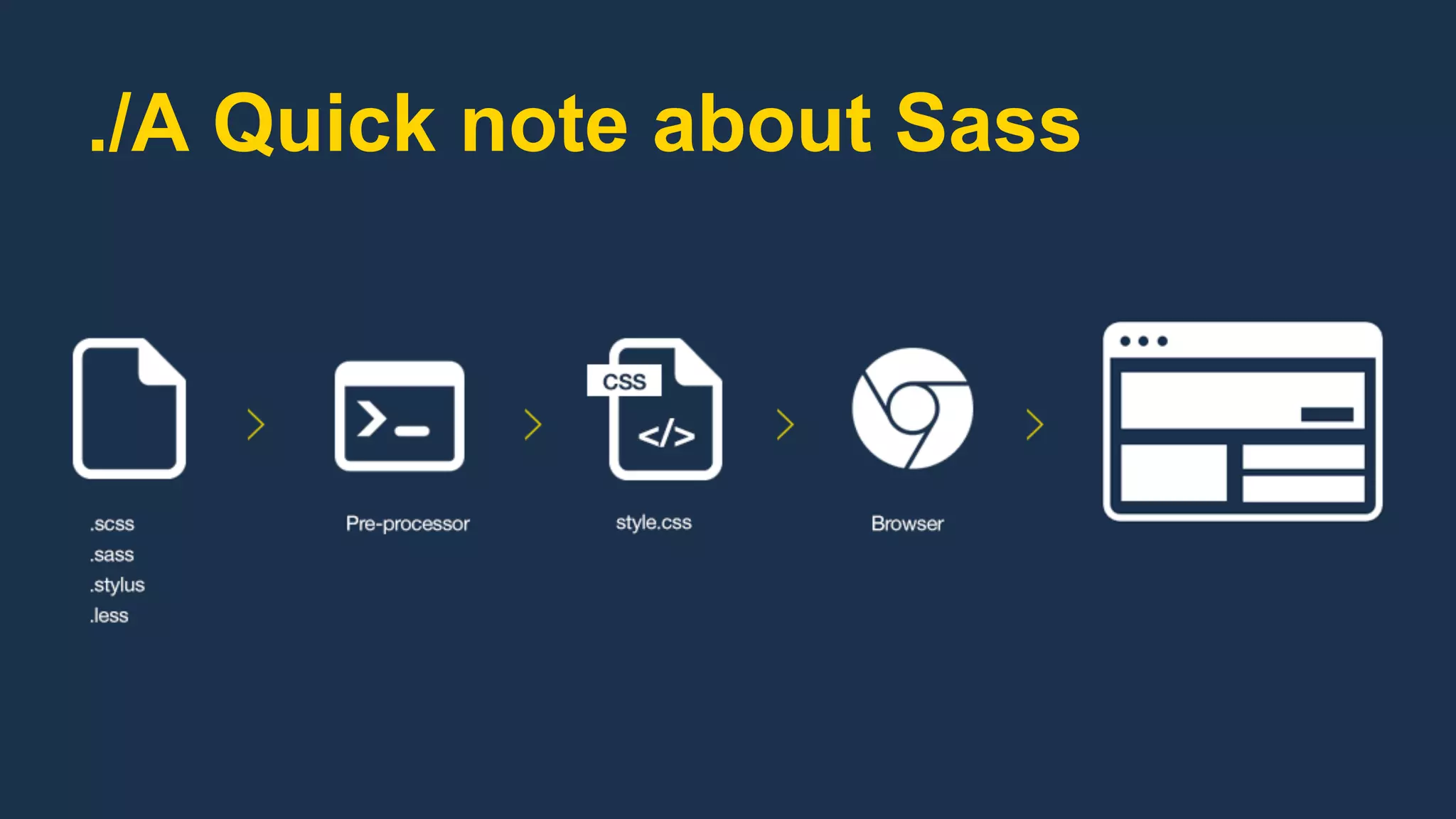 ./A Quick note about Sass

.scss
.sass
.stylus
.less

Pre-processor

CSS
</>

style.css

Browser